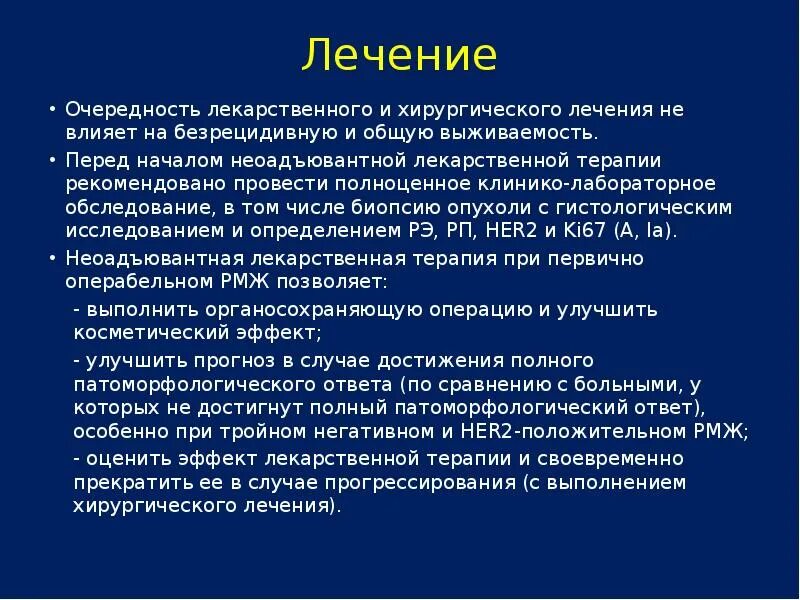 Лечение

• Очередность лекарственного и хирургического лечения не влияет на безрецидивную и общую выживаемость.

• Перед началом неоадъювантной лекарственной терапии рекомендовано провести полноценное клинико-лабораторное обследование, в том числе биопсию опухоли с гистологическим исследованием и определением РЭ, РП, HER2 и Ki67 (A, Ia).

• Неоадъювантная лекарственная терапия при первично операбельном РМЖ позволяет:

- выполнить органосохраняющую операцию и улучшить косметический эффект;

- улучшить прогноз в случае достижения полного патоморфологического ответа (по сравнению с больными, у которых не достигнут полный патоморфологический ответ), особенно при тройном негативном и HER2-положительном РМЖ;

- оценить эффект лекарственной терапии и своевременно прекратить ее в случае прогрессирования (с выполнением хирургического лечения).